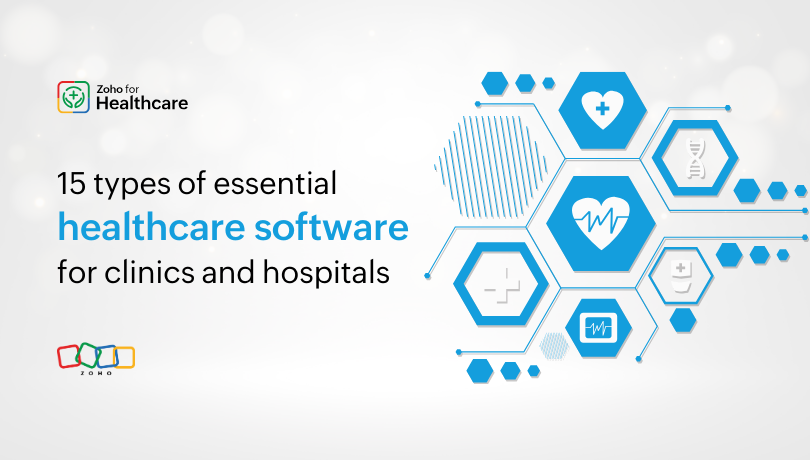 Zoho for Healthcare

15 types of essential healthcare software for clinics and hospitals

ZOHO